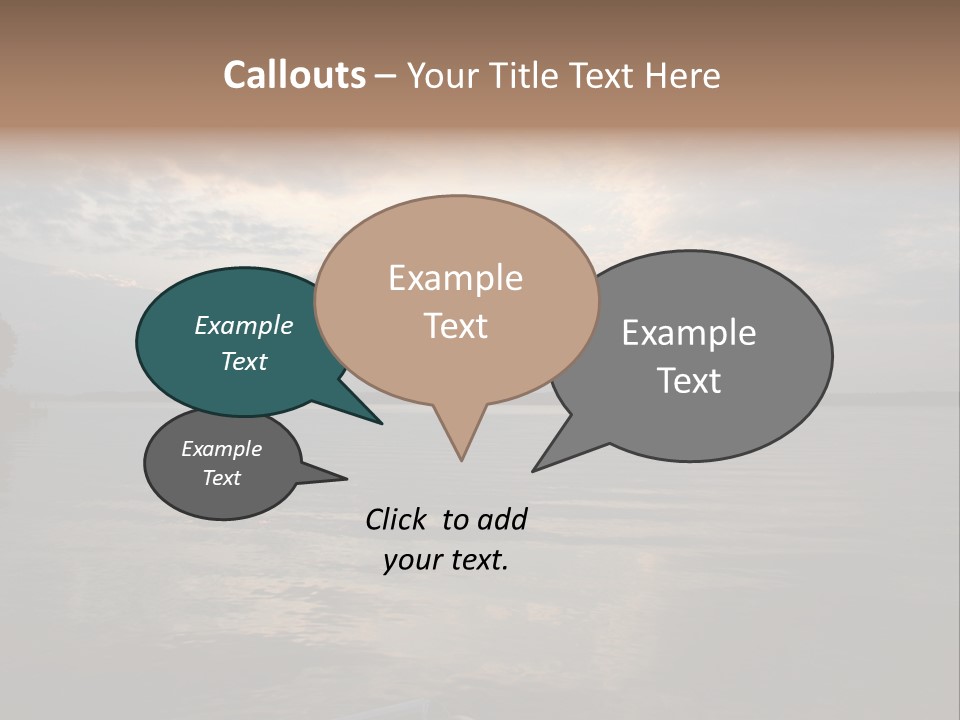 Callouts – Your Title Text Here

Example Text

Example Text

Example Text

Example Text

Click to add your text.